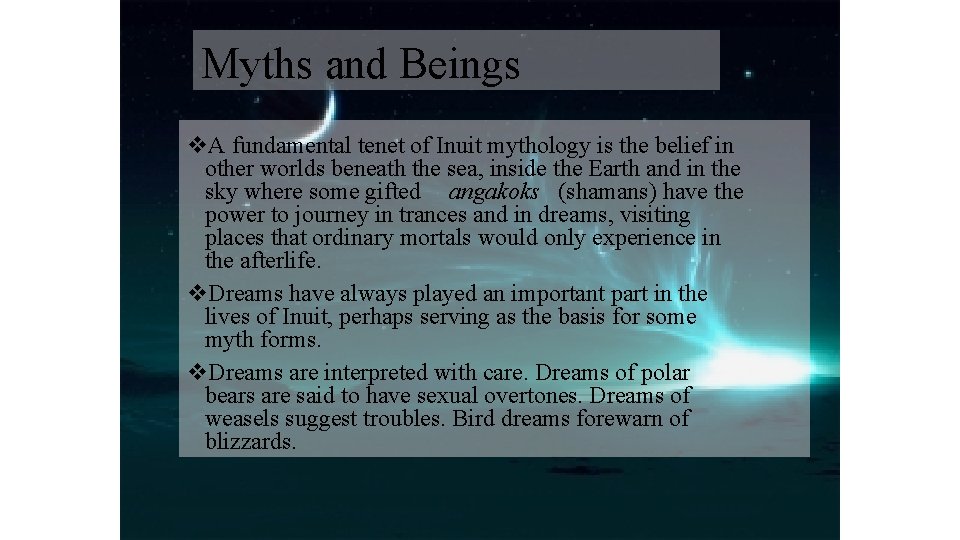 Myths and Beings

❖A fundamental tenet of Inuit mythology is the belief in other worlds beneath the sea, inside the Earth and in the sky where some gifted angakoks (shamans) have the power to journey in trances and in dreams, visiting places that ordinary mortals would only experience in the afterlife.

❖Dreams have always played an important part in the lives of Inuit, perhaps serving as the basis for some myth forms.

❖Dreams are interpreted with care. Dreams of polar bears are said to have sexual overtones. Dreams of weasels suggest troubles. Bird dreams forewarn of blizzards.